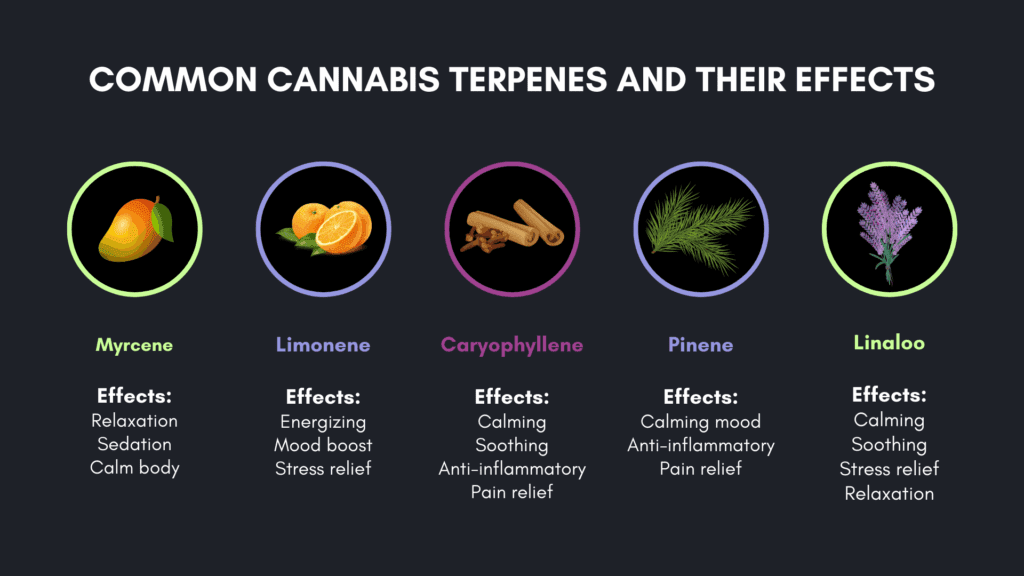 COMMON CANNABIS TERPENES AND THEIR EFFECTS

Myrcene

Effects:
Relaxation
Sedation
Calm body

Limonene

Effects:
Energizing
Mood boost
Stress relief

Caryophyllene

Effects:
Calming
Soothing
Anti-inflammatory
Pain relief

Pinene

Effects:
Calming mood
Anti-inflammatory
Pain relief

Linaloo

Effects:
Calming
Soothing
Stress relief
Relaxation